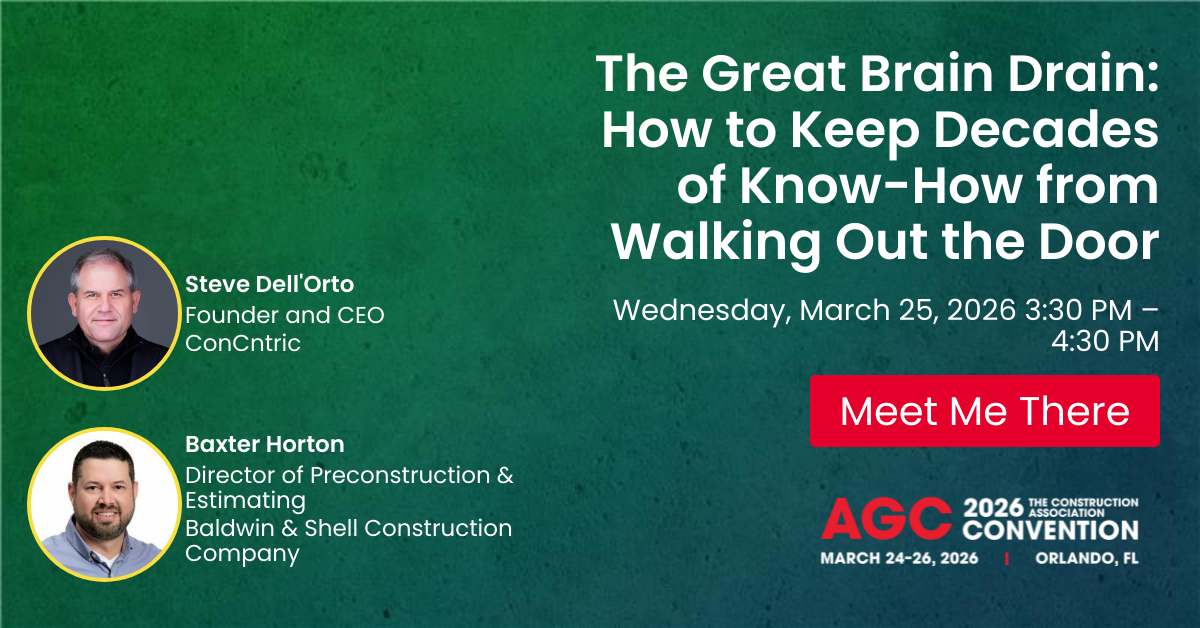 The Great Brain Drain: How to Keep Decades of Know-How from Walking Out the Door

Wednesday, March 25, 2026 3:30 PM – 4:30 PM

Meet Me There

Steve Dell'Orto
Founder and CEO
ConCntric

Baxter Horton
Director of Preconstruction & Estimating
Baldwin & Shell Construction Company

AGC 2026 THE CONSTRUCTION ASSOCIATION CONVENTION
MARCH 24-26, 2026 | ORLANDO, FL